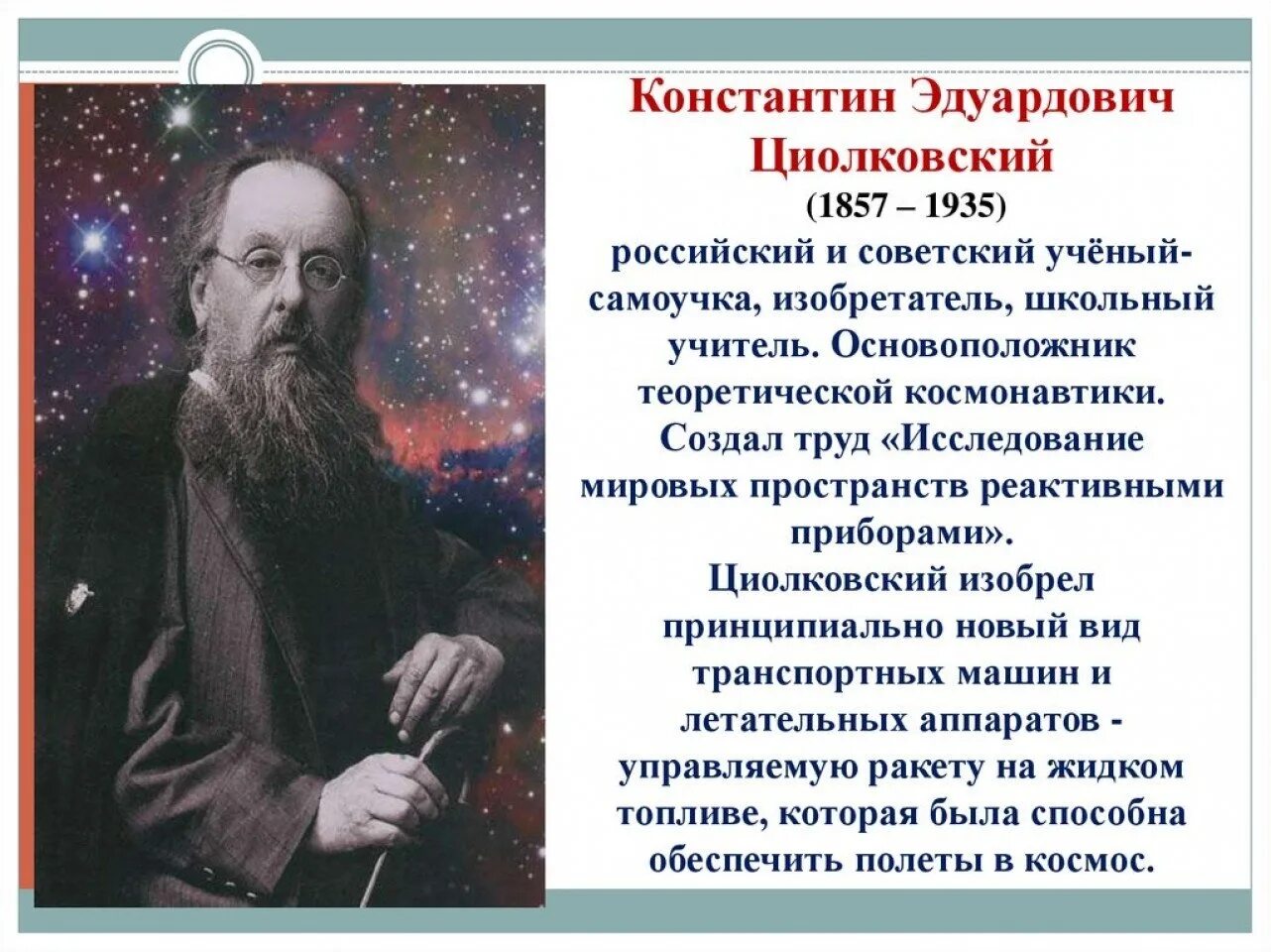 Константин Эдуардович Циолковский
(1857 – 1935)
российский и советский учёный-самоучка, изобретатель, школьный учитель. Основоположник теоретической космонавтики. Создал труд «Исследование мировых пространств реактивными приборами».
Циолковский изобрел принципиально новый вид транспортных машин и летательных аппаратов - управляемую ракету на жидком топливе, которая была способна обеспечить полеты в космос.